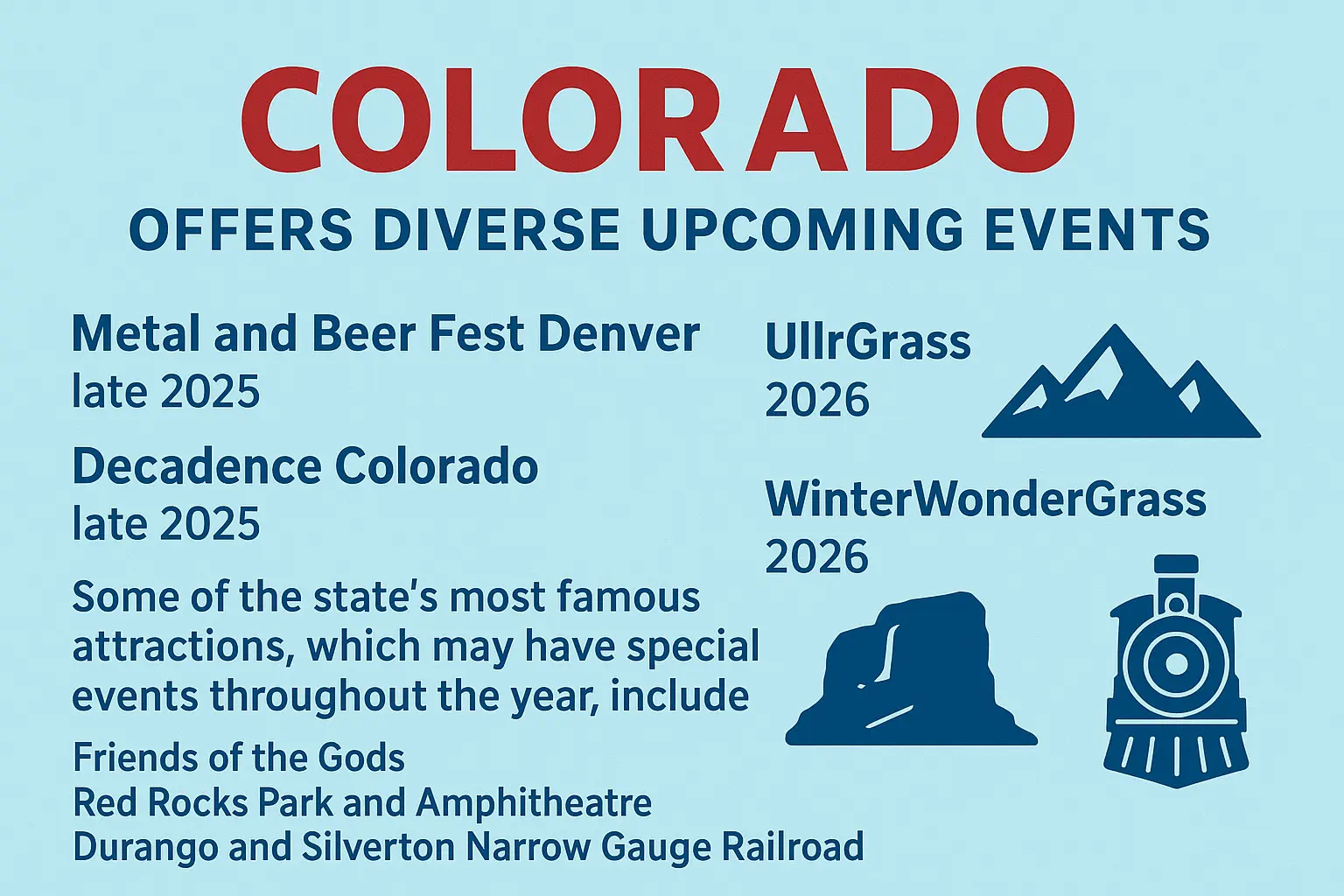 COLORADO

OFFERS DIVERSE UPCOMING EVENTS

Metal and Beer Fest Denver
late 2025

Decadence Colorado
late 2025

Some of the state's most famous attractions, which may have special events throughout the year, include

Friends of the Gods
Red Rocks Park and Amphitheatre
Durango and Silverton Narrow Gauge Railroad

UllrGrass
2026

WinterWonderGrass
2026